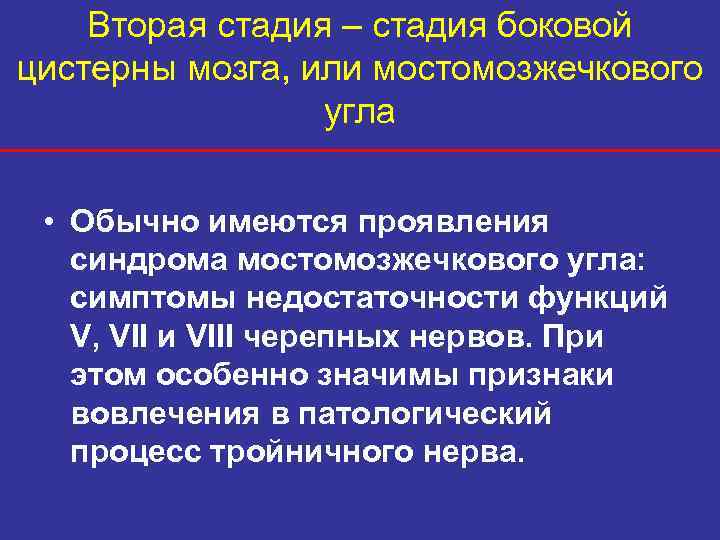 Вторая стадия – стадия боковой цистерны мозга, или мостомозжечкового угла

• Обычно имеются проявления синдрома мостомозжечкового угла: симптомы недостаточности функций V, VII и VIII черепных нервов. При этом особенно значимы признаки вовлечения в патологический процесс тройничного нерва.